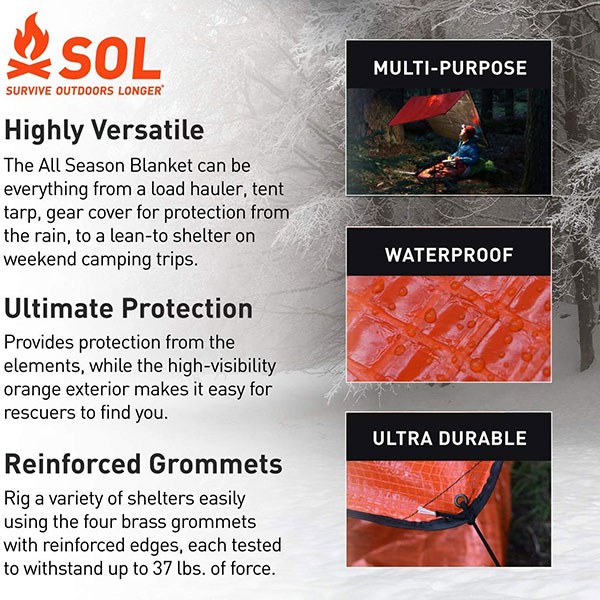 SOL
SURVIVE OUTDOORS LONGER®

Highly Versatile

The All Season Blanket can be everything from a load hauler, tent tarp, gear cover for protection from the rain, to a lean-to shelter on weekend camping trips.

Ultimate Protection

Provides protection from the elements, while the high-visibility orange exterior makes it easy for rescuers to find you.

Reinforced Grommets

Rig a variety of shelters easily using the four brass grommets with reinforced edges, each tested to withstand up to 37 lbs. of force.

MULTI-PURPOSE

WATERPROOF

ULTRA DURABLE